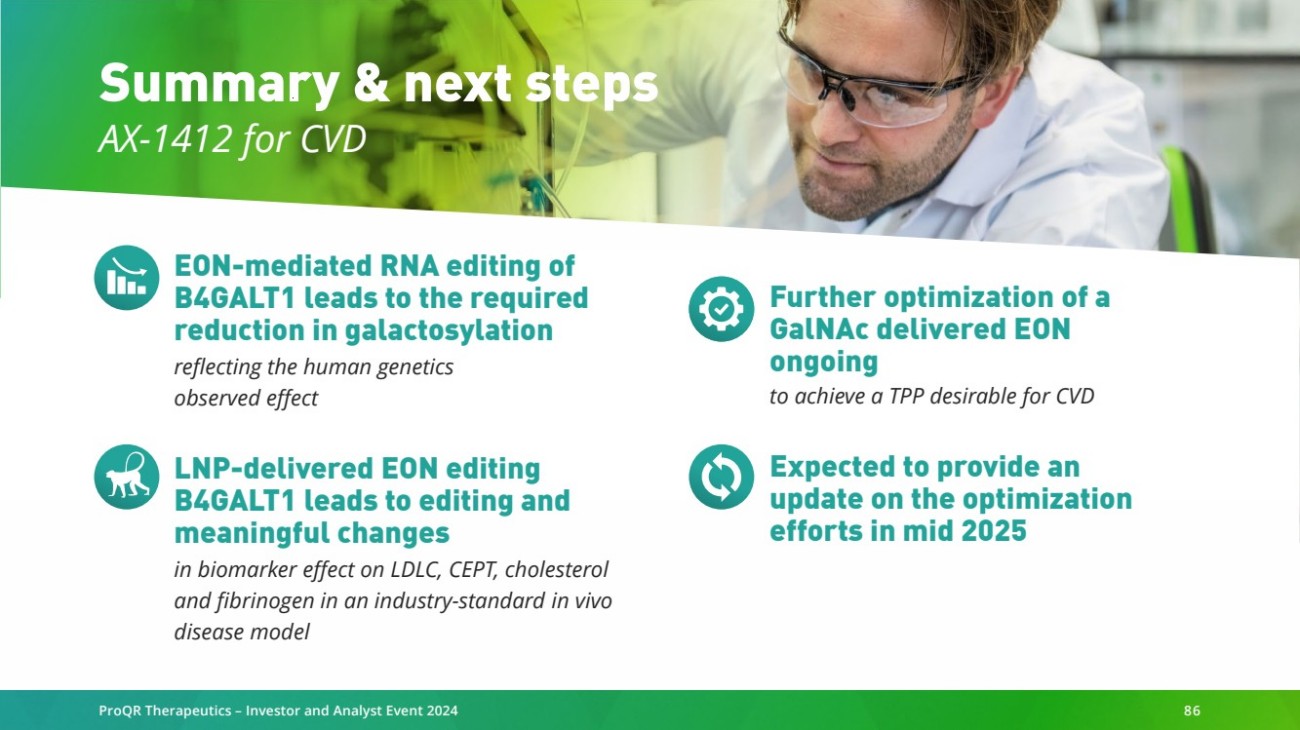 Summary & next steps
AX-1412 for CVD

EON-mediated RNA editing of B4GALT1 leads to the required reduction in galactosylation
reflecting the human genetics observed effect

LNP-delivered EON editing B4GALT1 leads to editing and meaningful changes
in biomarker effect on LDLC, CEPT, cholesterol and fibrinogen in an industry-standard in vivo disease model

Further optimization of a GalNAc delivered EON ongoing
to achieve a TPP desirable for CVD

Expected to provide an update on the optimization efforts in mid 2025

ProQR Therapeutics – Investor and Analyst Event 2024

86